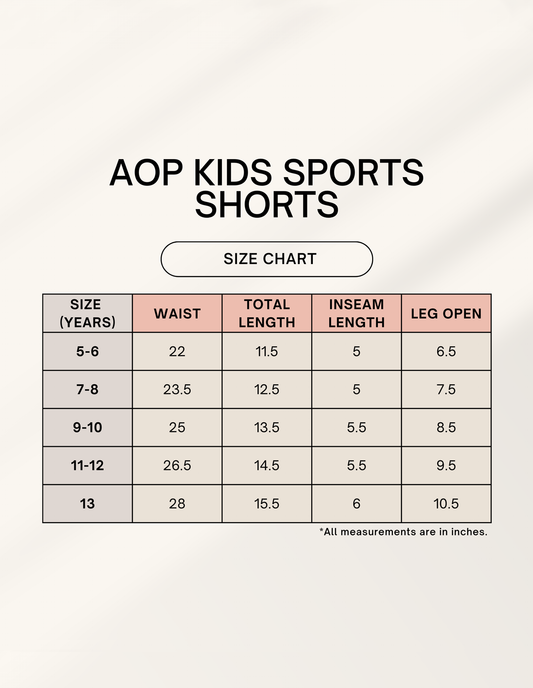 AOP KIDS SPORTS SHORTS

SIZE CHART

| SIZE (YEARS) | WAIST | TOTAL LENGTH | INSEAM LENGTH | LEG OPEN |
|---|---|---|---|---|
| 5-6 | 22 | 11.5 | 5 | 6.5 |
| 7-8 | 23.5 | 12.5 | 5 | 7.5 |
| 9-10 | 25 | 13.5 | 5.5 | 8.5 |
| 11-12 | 26.5 | 14.5 | 5.5 | 9.5 |
| 13 | 28 | 15.5 | 6 | 10.5 |

*All measurements are in inches.